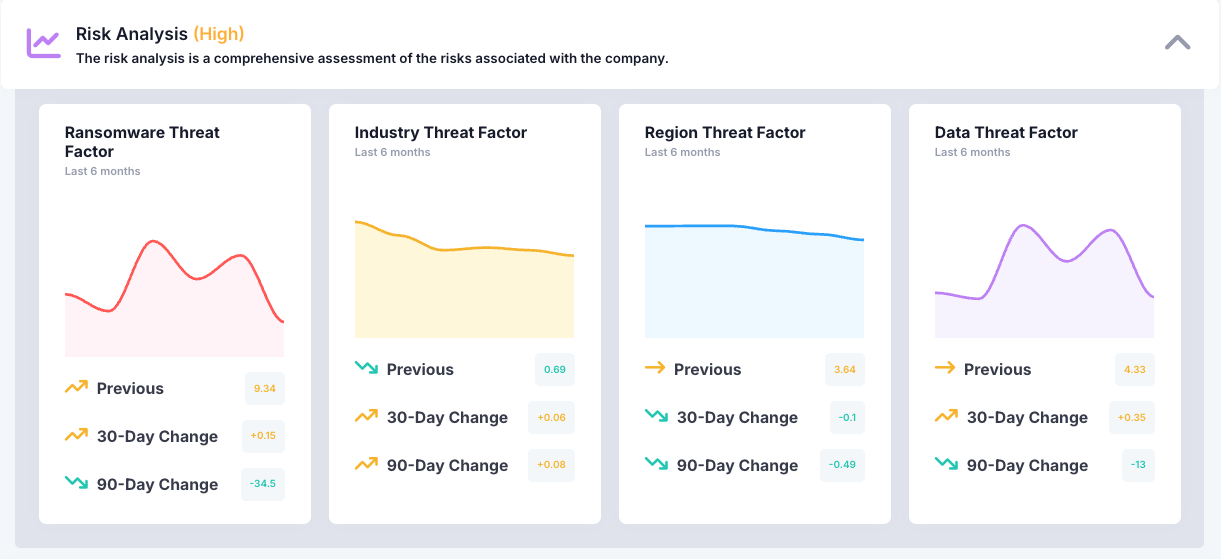 Risk Analysis (High)
The risk analysis is a comprehensive assessment of the risks associated with the company.

Ransomware Threat Factor
Last 6 months

Previous 9.34
30-Day Change +0.15
90-Day Change -34.5

Industry Threat Factor
Last 6 months

Previous 0.69
30-Day Change +0.06
90-Day Change +0.08

Region Threat Factor
Last 6 months

Previous 3.64
30-Day Change -0.1
90-Day Change -0.49

Data Threat Factor
Last 6 months

Previous 4.33
30-Day Change +0.35
90-Day Change -13